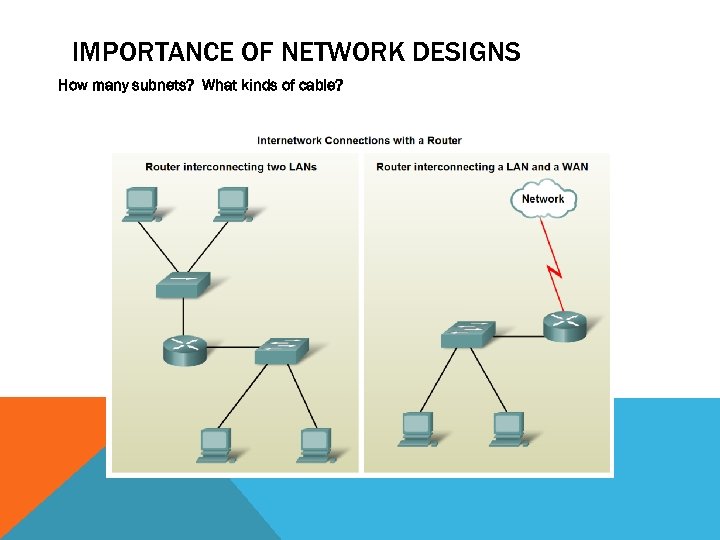 IMPORTANCE OF NETWORK DESIGNS

How many subnets? What kinds of cable?

Internetwork Connections with a Router

Router interconnecting two LANs

Router interconnecting a LAN and a WAN

Network